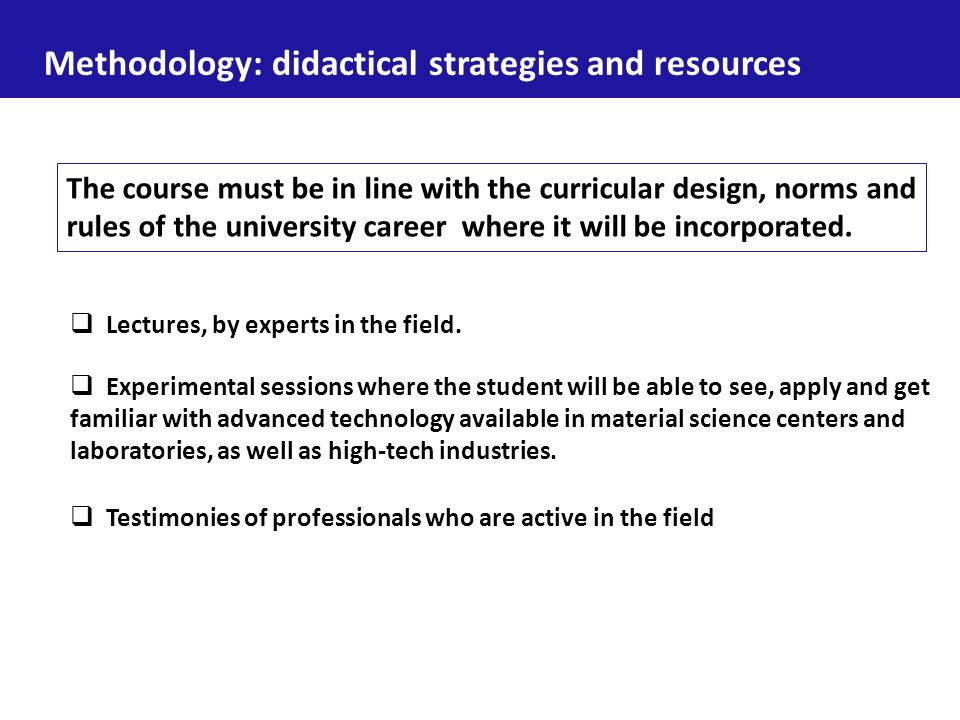 Methodology: didactical strategies and resources

The course must be in line with the curricular design, norms and rules of the university career where it will be incorporated.

❑ Lectures, by experts in the field.

❑ Experimental sessions where the student will be able to see, apply and get familiar with advanced technology available in material science centers and laboratories, as well as high-tech industries.

❑ Testimonies of professionals who are active in the field